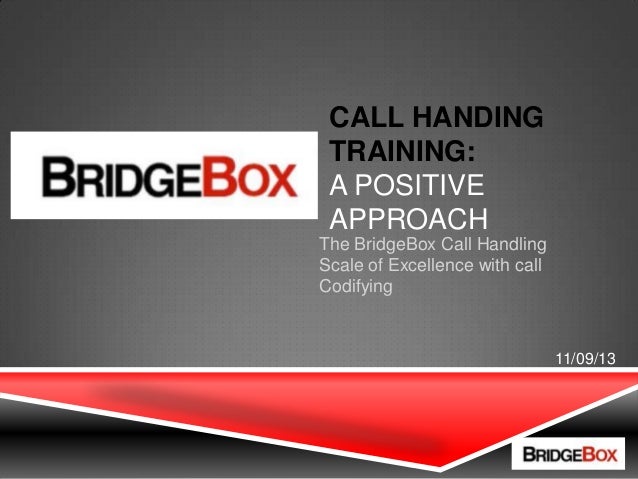 BRIDGEBOX

CALL HANDING TRAINING:
A POSITIVE APPROACH

The BridgeBox Call Handling Scale of Excellence with call Codifying

11/09/13

BRIDGEBOX